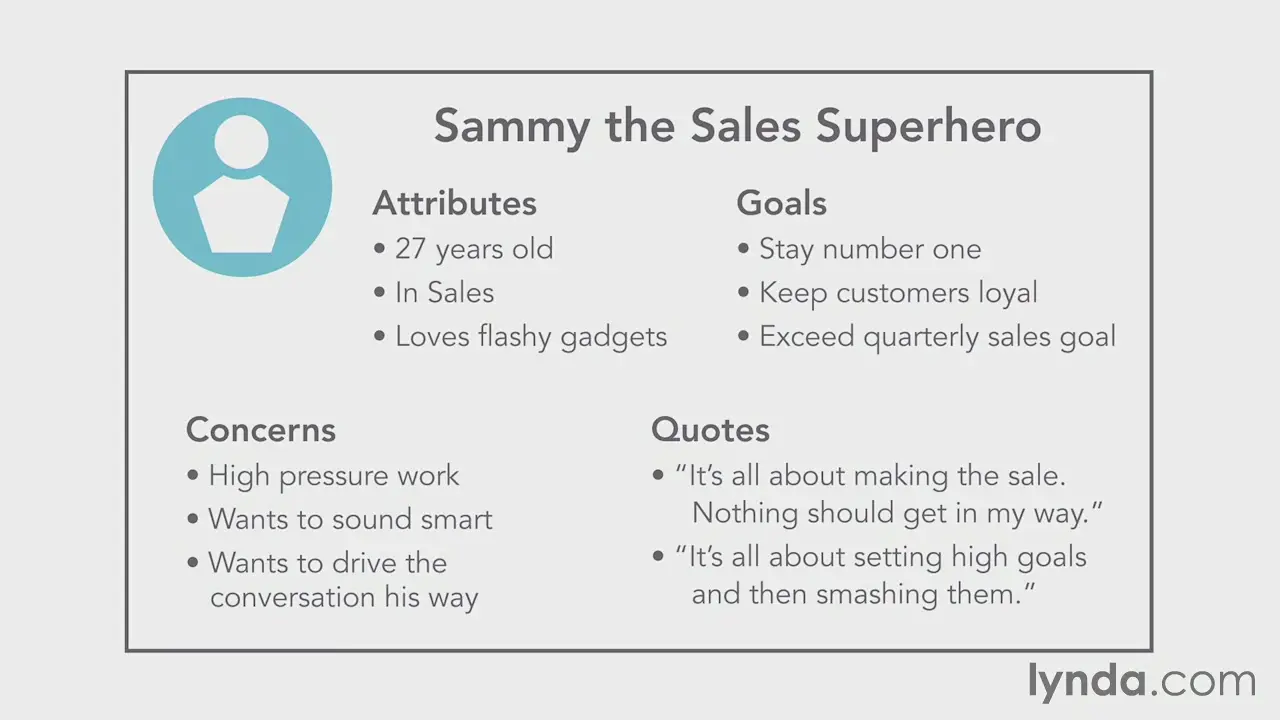 Sammy the Sales Superhero

Attributes
• 27 years old
• In Sales
• Loves flashy gadgets

Goals
• Stay number one
• Keep customers loyal
• Exceed quarterly sales goal

Concerns
• High pressure work
• Wants to sound smart
• Wants to drive the conversation his way

Quotes
• "It's all about making the sale. Nothing should get in my way."
• "It's all about setting high goals and then smashing them."

lynda.com